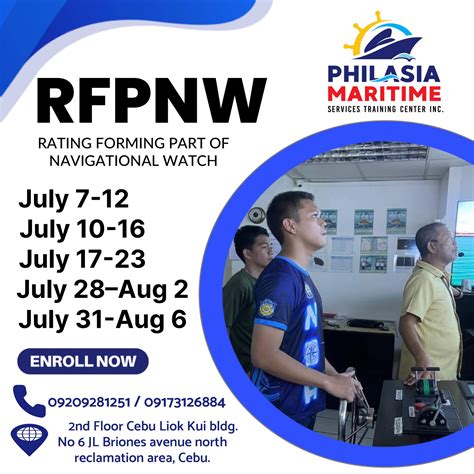 PHILASIA MARITIME
SERVICES TRAINING CENTER INC.

RFPNW

RATING FORMING PART OF NAVIGATIONAL WATCH

July 7-12
July 10-16
July 17-23
July 28–Aug 2
July 31-Aug 6

ENROLL NOW

09209281251 / 09173126884

2nd Floor Cebu Liok Kui bldg. No 6 JL Briones avenue north reclamation area, Cebu.